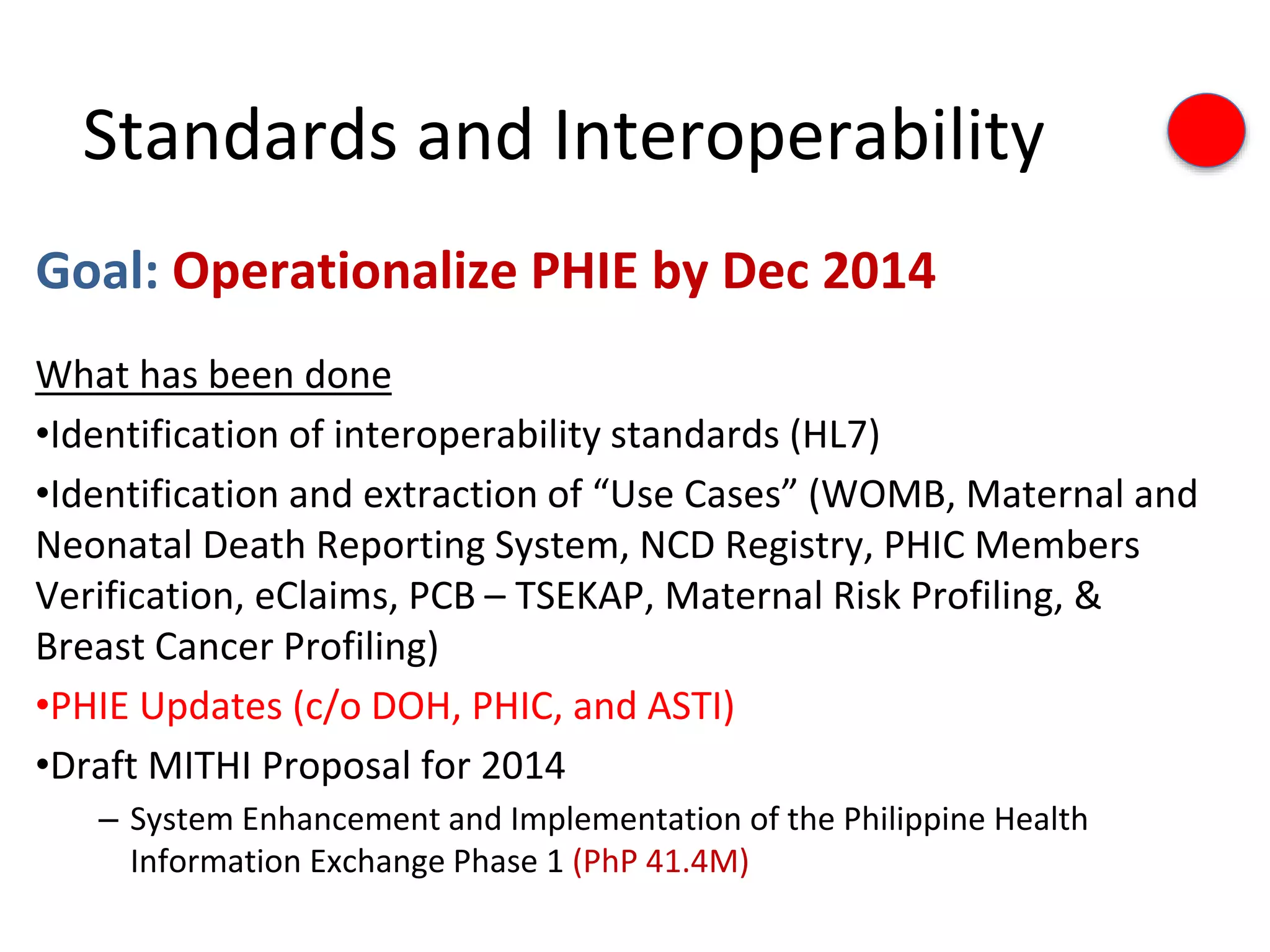 Standards and Interoperability

Goal: Operationalize PHIE by Dec 2014

What has been done

•Identification of interoperability standards (HL7)

•Identification and extraction of “Use Cases” (WOMB, Maternal and Neonatal Death Reporting System, NCD Registry, PHIC Members Verification, eClaims, PCB – TSEKAP, Maternal Risk Profiling, & Breast Cancer Profiling)

•PHIE Updates (c/o DOH, PHIC, and ASTI)

•Draft MITHI Proposal for 2014

– System Enhancement and Implementation of the Philippine Health Information Exchange Phase 1 (PhP 41.4M)